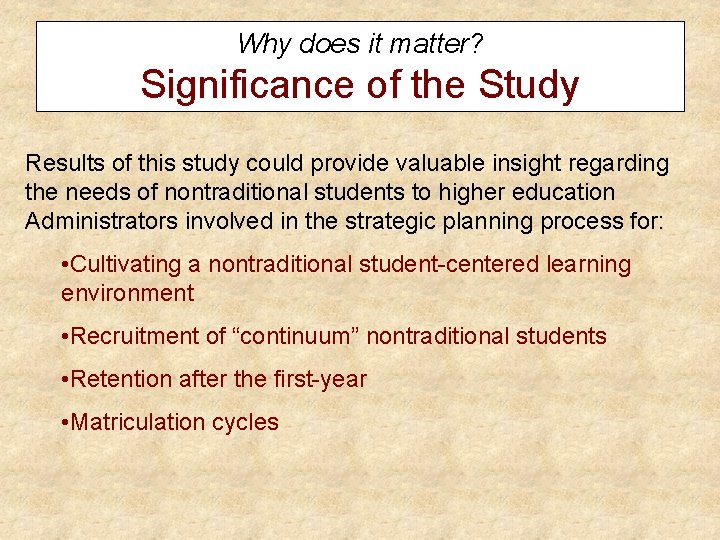 Why does it matter?
Significance of the Study

Results of this study could provide valuable insight regarding the needs of nontraditional students to higher education Administrators involved in the strategic planning process for:

•Cultivating a nontraditional student-centered learning environment

•Recruitment of “continuum” nontraditional students

•Retention after the first-year

•Matriculation cycles